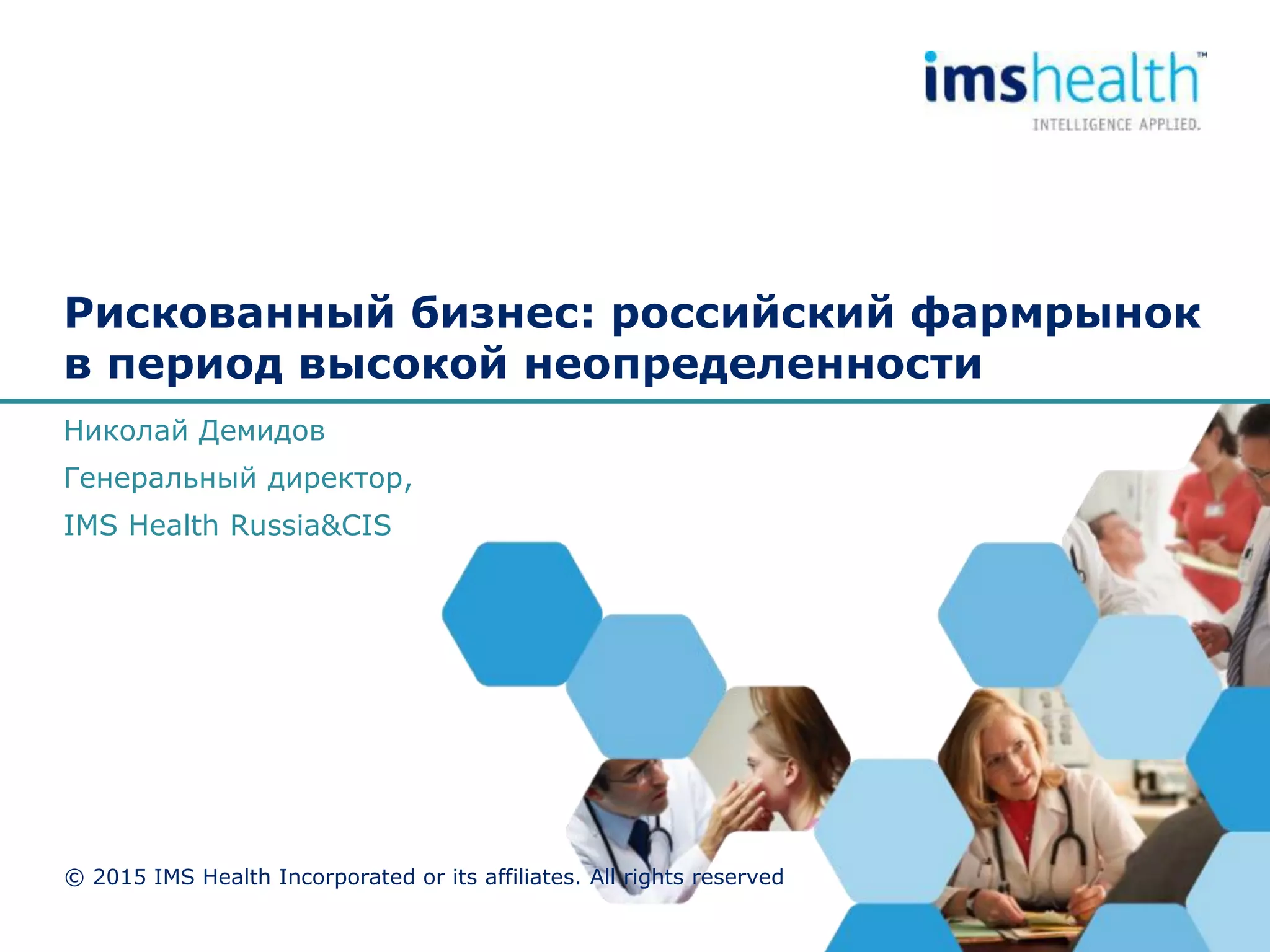 imshealth™
INTELLIGENCE APPLIED.

Рискованный бизнес: российский фармрынок в период высокой неопределенности

Николай Демидов

Генеральный директор,

IMS Health Russia&CIS

© 2015 IMS Health Incorporated or its affiliates. All rights reserved